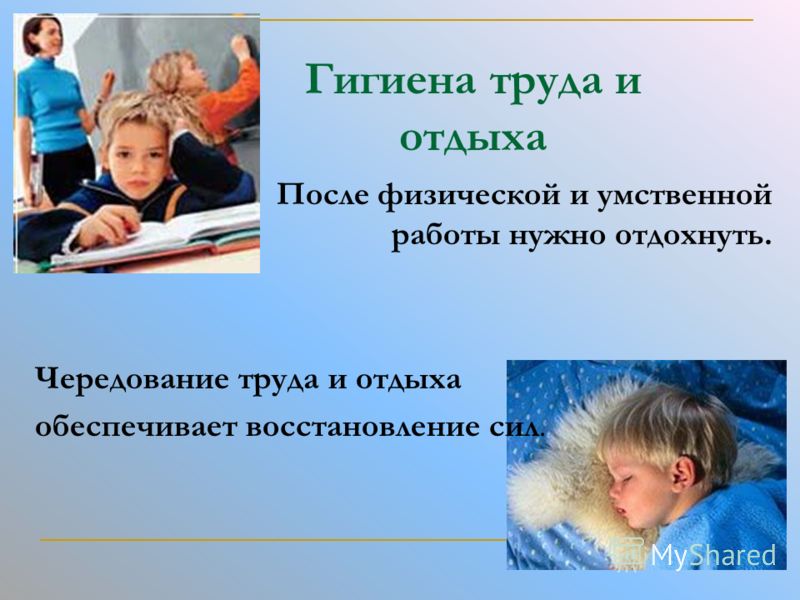 Гигиена труда и отдыха

После физической и умственной работы нужно отдохнуть.

Чередование труда и отдыха обеспечивает восстановление сил.

MyShared